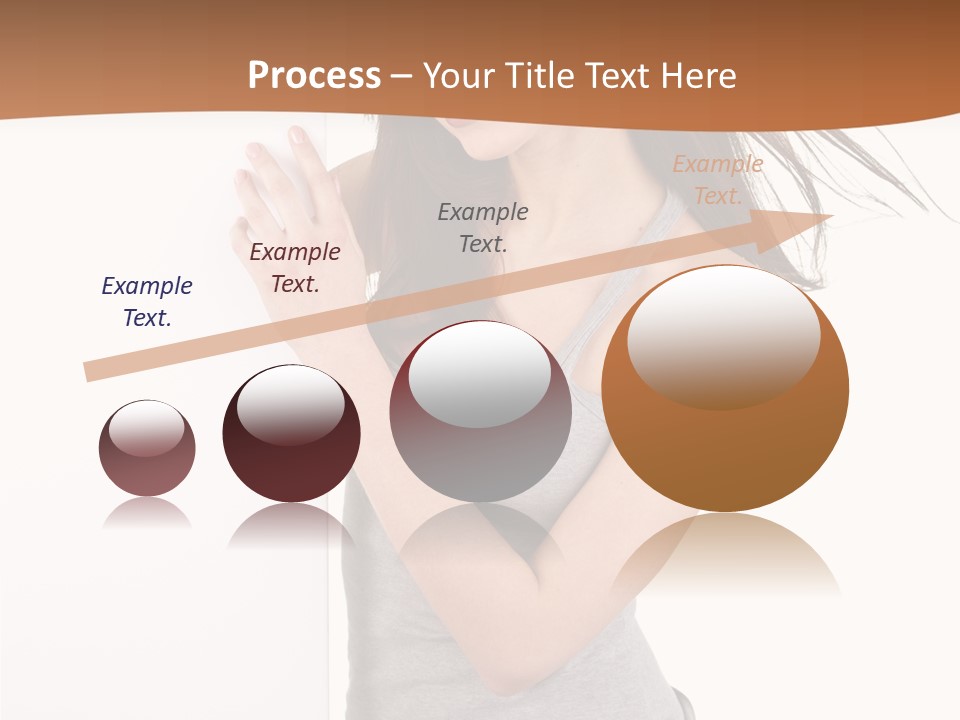 Process – Your Title Text Here

Example Text.

Example Text.

Example Text.

Example Text.